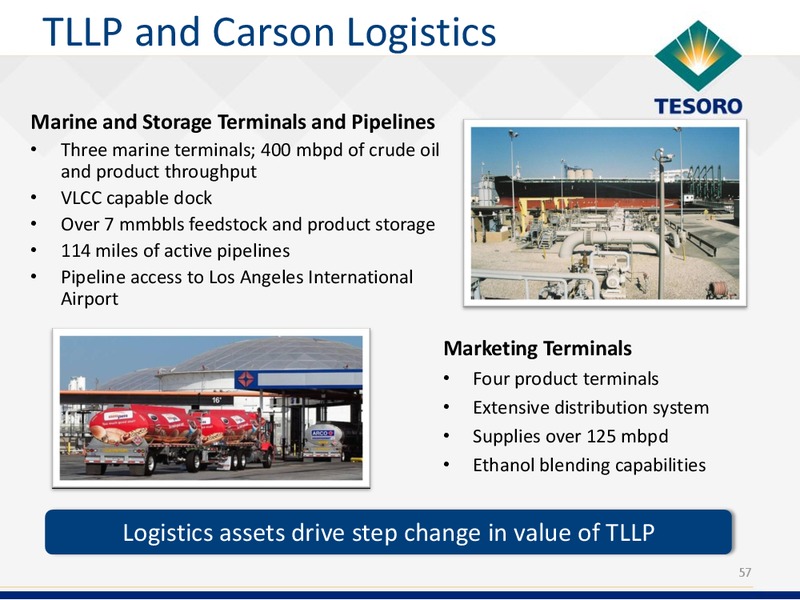 TLLP and Carson Logistics

TESORO

Marine and Storage Terminals and Pipelines
• Three marine terminals; 400 mbpd of crude oil and product throughput
• VLCC capable dock
• Over 7 mmbbls feedstock and product storage
• 114 miles of active pipelines
• Pipeline access to Los Angeles International Airport

16'

ARCO

Marketing Terminals
• Four product terminals
• Extensive distribution system
• Supplies over 125 mbpd
• Ethanol blending capabilities

Logistics assets drive step change in value of TLLP

57